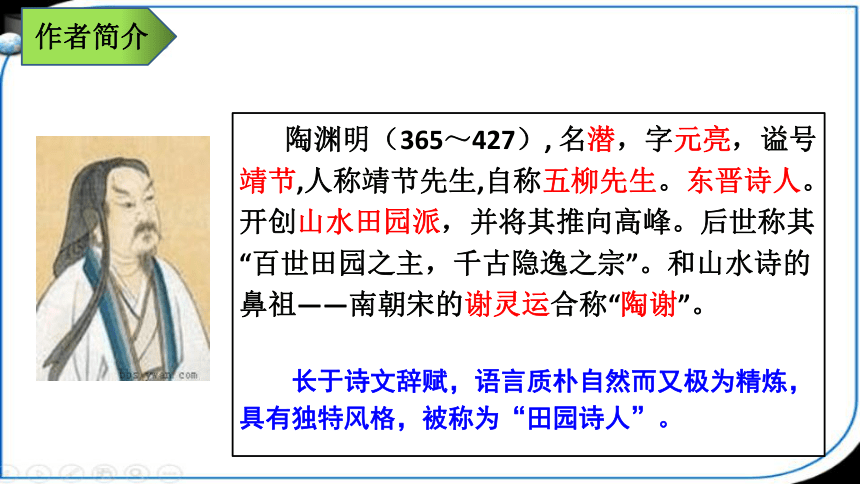 作者简介

陶渊明（365～427）, 名潜，字元亮，谥号靖节,人称靖节先生,自称五柳先生。东晋诗人。开创山水田园派，并将其推向高峰。后世称其“百世田园之主，千古隐逸之宗”。和山水诗的鼻祖——南朝宋的谢灵运合称“陶谢”。

长于诗文辞赋，语言质朴自然而又极为精炼，具有独特风格，被称为“田园诗人”。